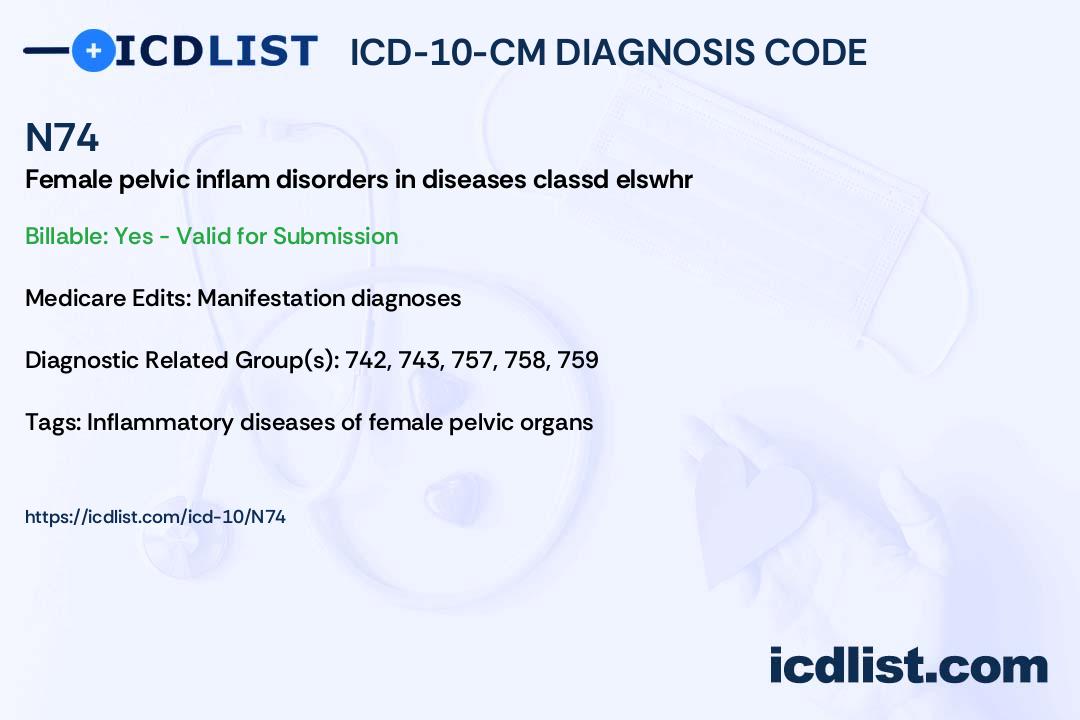 ICDLIST ICD-10-CM DIAGNOSIS CODE

N74

Female pelvic inflam disorders in diseases classd elswhr

Billable: Yes - Valid for Submission

Medicare Edits: Manifestation diagnoses

Diagnostic Related Group(s): 742, 743, 757, 758, 759

Tags: Inflammatory diseases of female pelvic organs

https://icdlist.com/icd-10/N74

icdlist.com